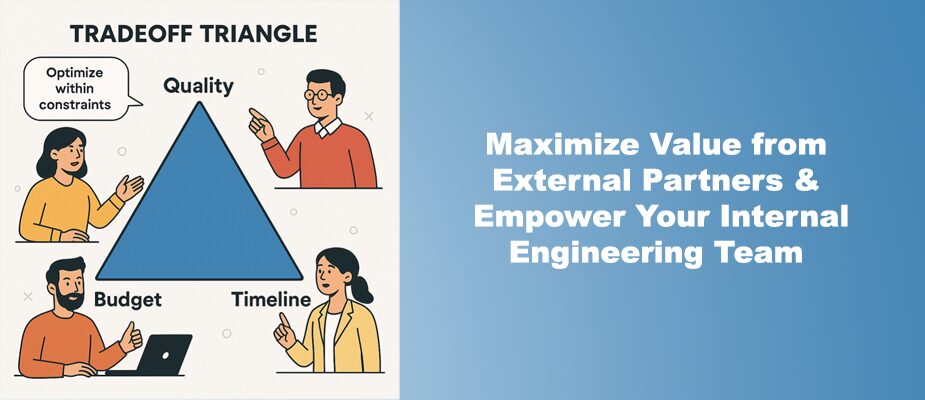 TRADEOFF TRIANGLE

Optimize within constraints

Quality

Budget

Timeline

Maximize Value from External Partners & Empower Your Internal Engineering Team